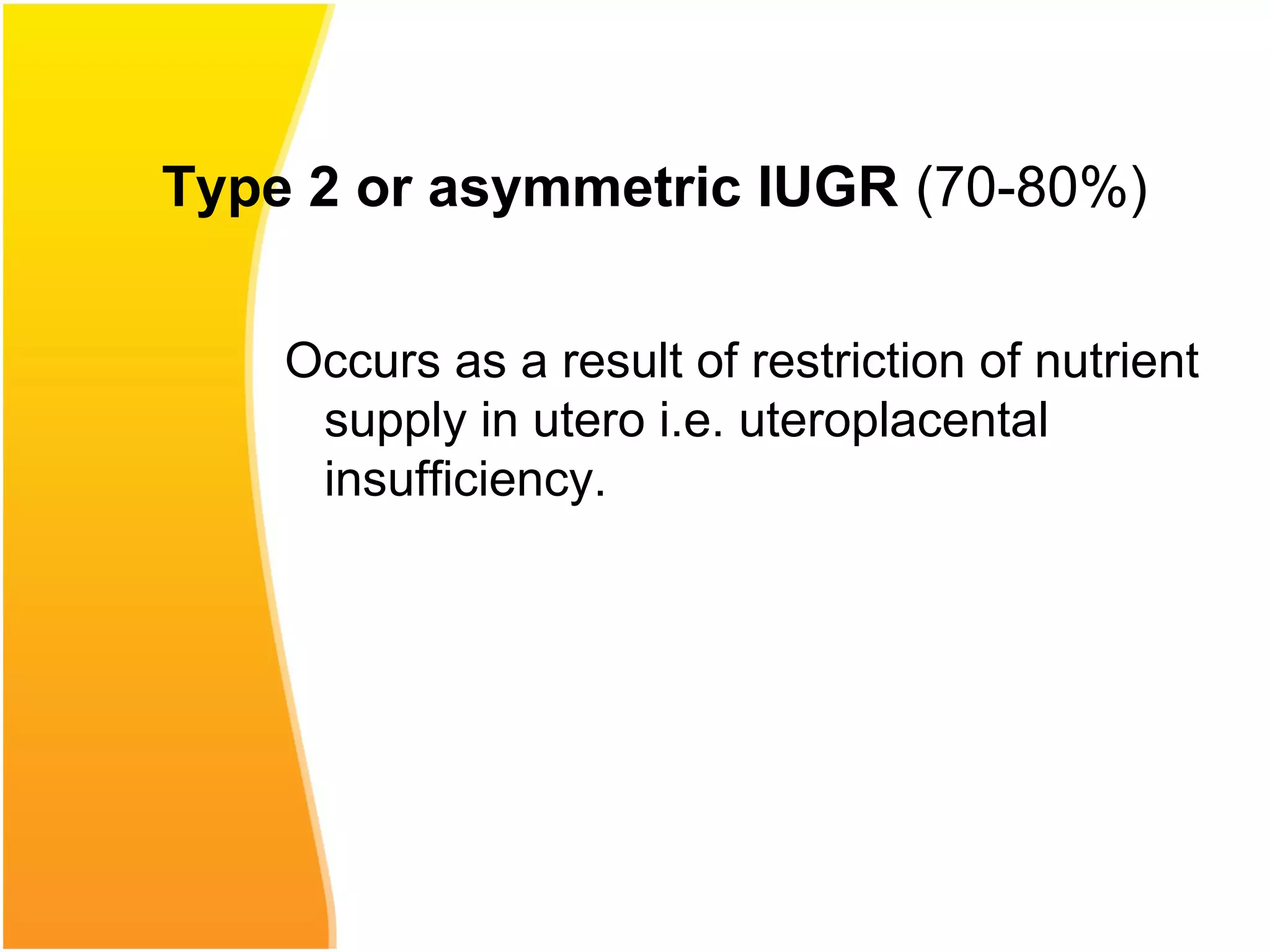 Type 2 or asymmetric IUGR (70-80%)

Occurs as a result of restriction of nutrient supply in utero i.e. uteroplacental insufficiency.